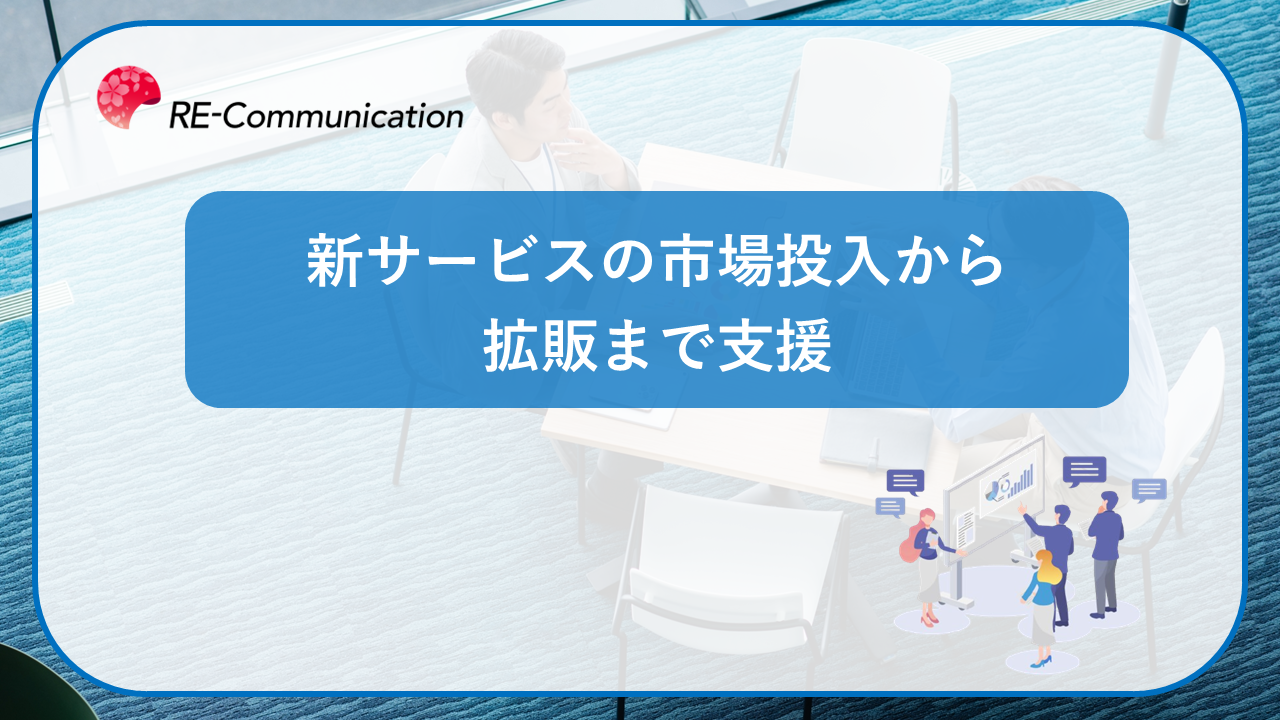 RE-Communication

新サービスの市場投入から
拡販まで支援